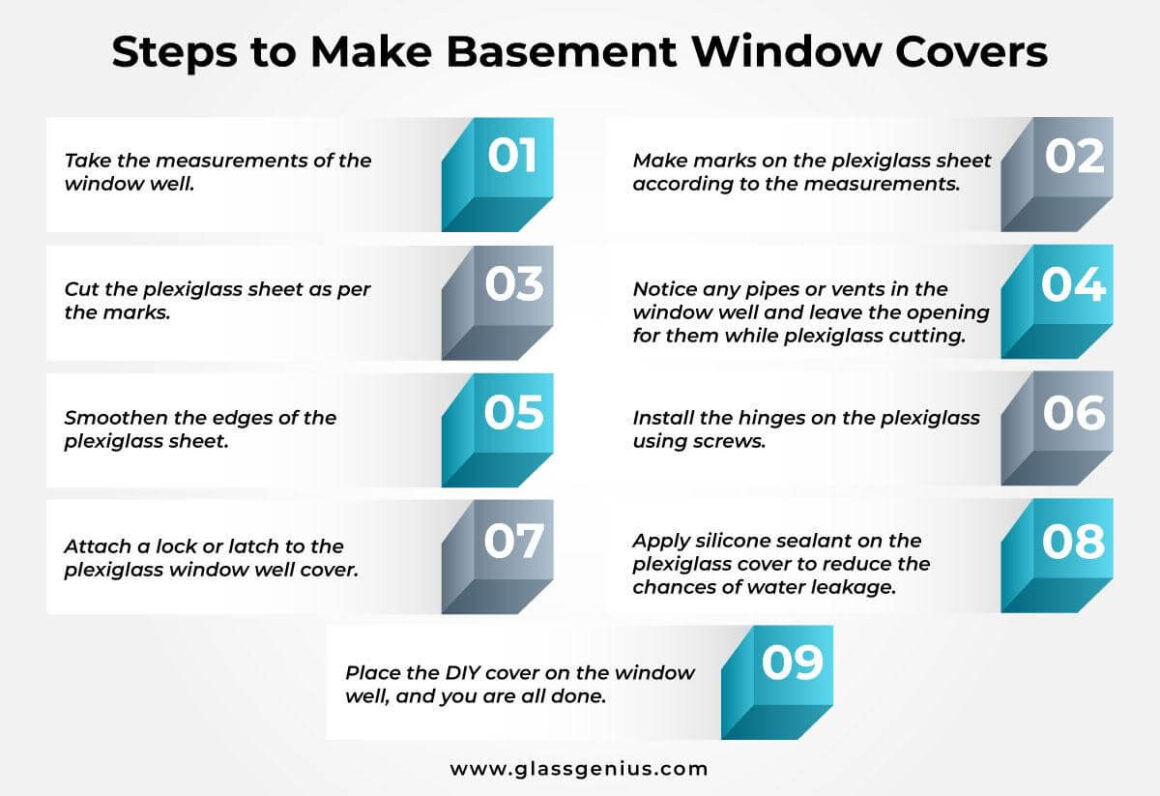 Steps to Make Basement Window Covers

Take the measurements of the window well.

01

Make marks on the plexiglass sheet according to the measurements.

02

Cut the plexiglass sheet as per the marks.

03

Notice any pipes or vents in the window well and leave the opening for them while plexiglass cutting.

04

Smoothen the edges of the plexiglass sheet.

05

Install the hinges on the plexiglass using screws.

06

Attach a lock or latch to the plexiglass window well cover.

07

Apply silicone sealant on the plexiglass cover to reduce the chances of water leakage.

08

Place the DIY cover on the window well, and you are all done.

09

www.glassgenius.com